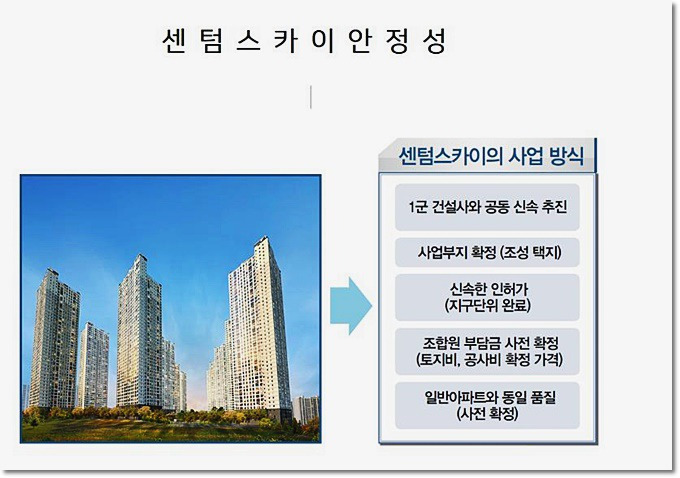 센 텀 스 카 이 안 정 성

센텀스카이의 사업 방식

1군 건설사와 공동 신속 추진

사업부지 확정 (조성 택지)

신속한 인허가
(지구단위 완료)

조합원 부담금 사전 확정
(토지비, 공사비 확정 가격)

일반아파트와 동일 품질
(사전 확정)